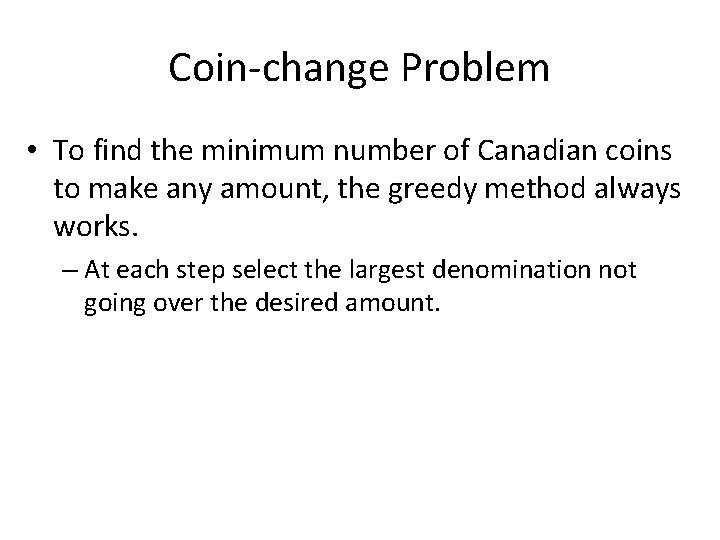 Coin-change Problem

• To find the minimum number of Canadian coins to make any amount, the greedy method always works.

– At each step select the largest denomination not going over the desired amount.